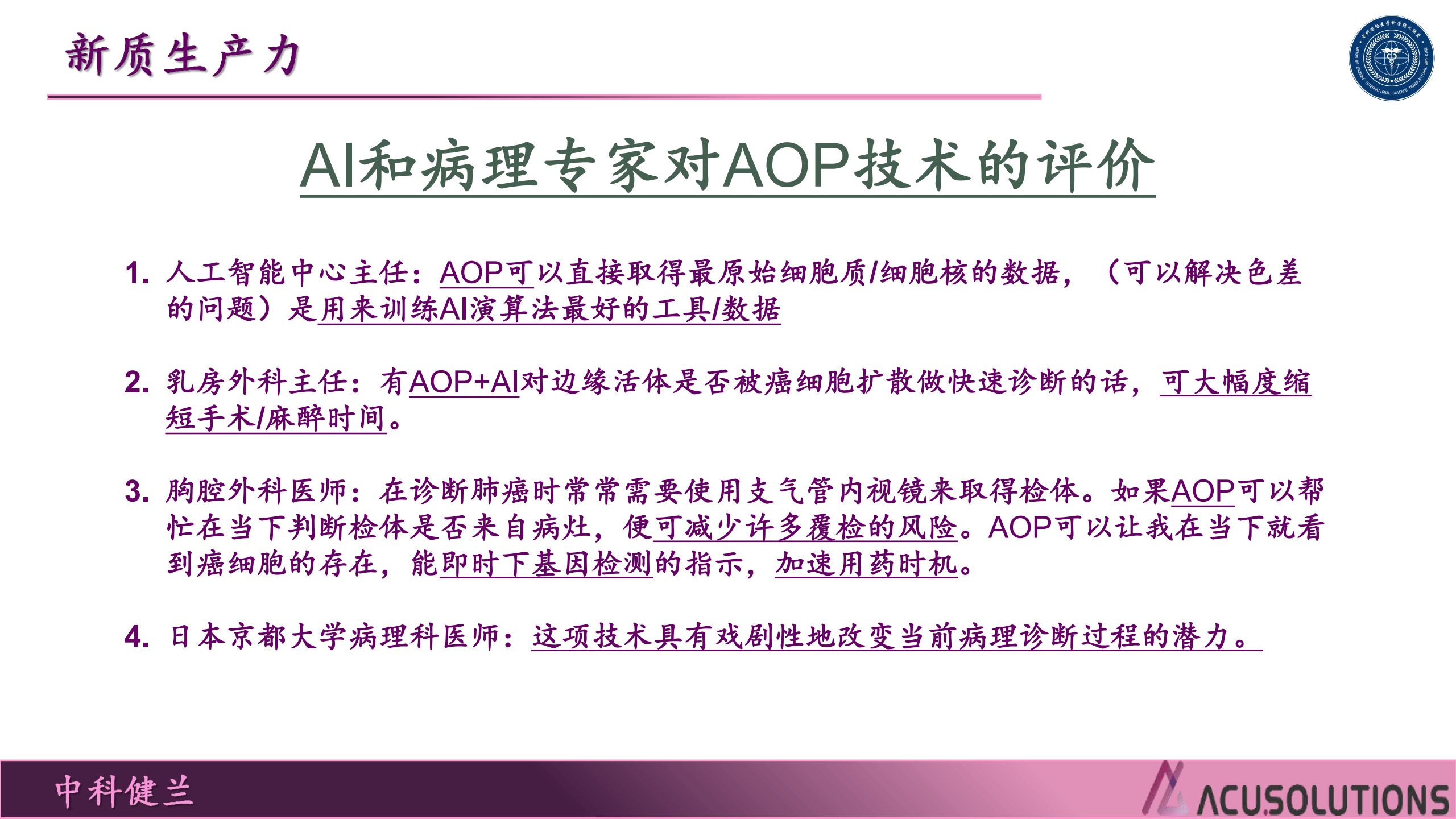 新质生产力

AI和病理专家对AOP技术的评价

1. 人工智能中心主任：AOP可以直接取得最原始细胞质/细胞核的数据，（可以解决色差的问题）是用来训练AI演算法最好的工具/数据

2. 乳房外科主任：有AOP+AI对边缘活体是否被癌细胞扩散做快速诊断的话，可大幅度缩短手术/麻醉时间。

3. 胸腔外科医师：在诊断肺癌时常常需要使用支气管内视镜来取得检体。如果AOP可以帮忙在当下判断检体是否来自病灶，便可减少许多覆检的风险。AOP可以让我在当下就看到癌细胞的存在，能即时下基因检测的指示，加速用药时机。

4. 日本京都大学病理科医师：这项技术具有戏剧性地改变当前病理诊断过程的潜力。

中科健兰

ACUSOLUTIONS